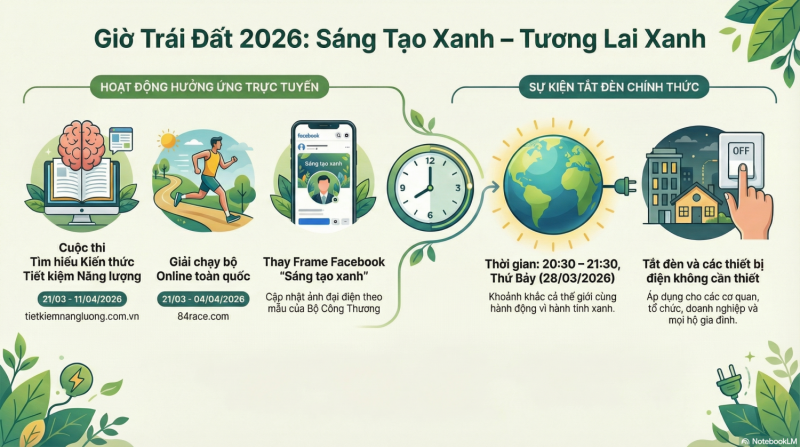 Giờ Trái Đất 2026: Sáng Tạo Xanh – Tương Lai Xanh

HOẠT ĐỘNG HƯỞNG ỨNG TRỰC TUYẾN

Cuộc thi Tìm hiểu Kiến thức Tiết kiệm Năng lượng

21/03 - 11/04/2026

tietkiemnangluong.com.vn

Giải chạy bộ Online toàn quốc

21/03 - 04/04/2026

84race.com

facebook

Sáng tạo xanh

Thay Frame Facebook "Sáng tạo xanh"

Cập nhật ảnh đại diện theo mẫu của Bộ Công Thương

12
3
6
9

SỰ KIỆN TẮT ĐÈN CHÍNH THỨC

Thời gian: 20:30 – 21:30, Thứ Bảy (28/03/2026)

Khoảnh khắc cả thế giới cùng hành động vì hành tinh xanh.

OFF

Tắt đèn và các thiết bị điện không cần thiết

Áp dụng cho các cơ quan, tổ chức, doanh nghiệp và mọi hộ gia đình.

NotebookLM